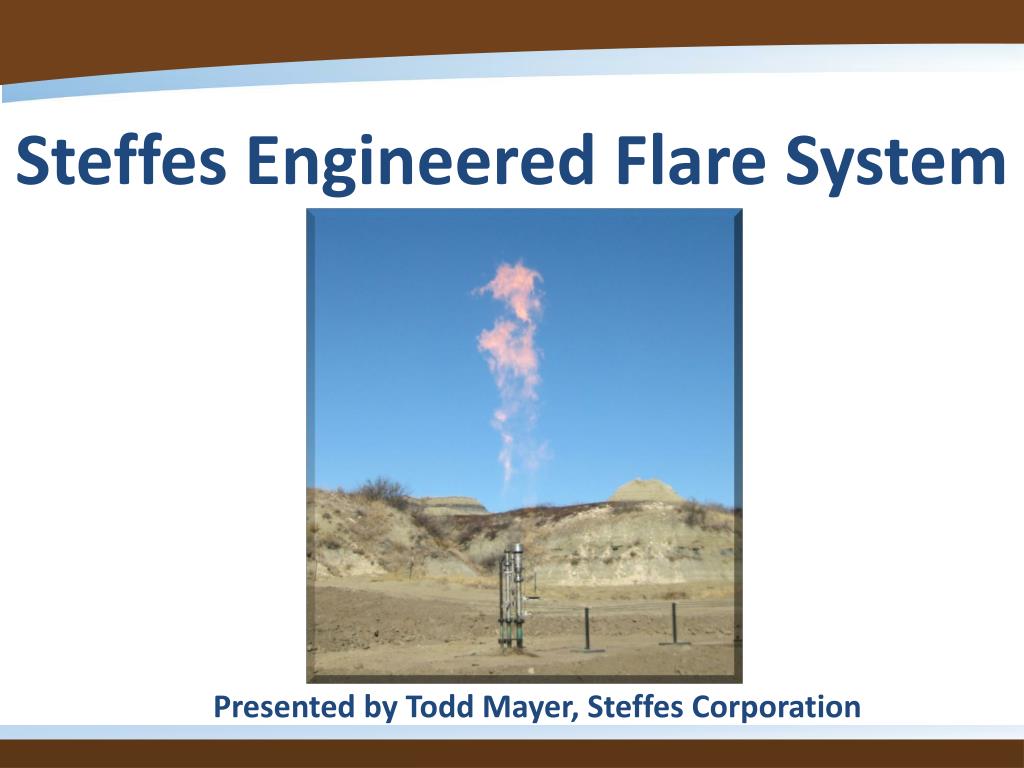 Steffes Engineered Flare System

Presented by Todd Mayer, Steffes Corporation